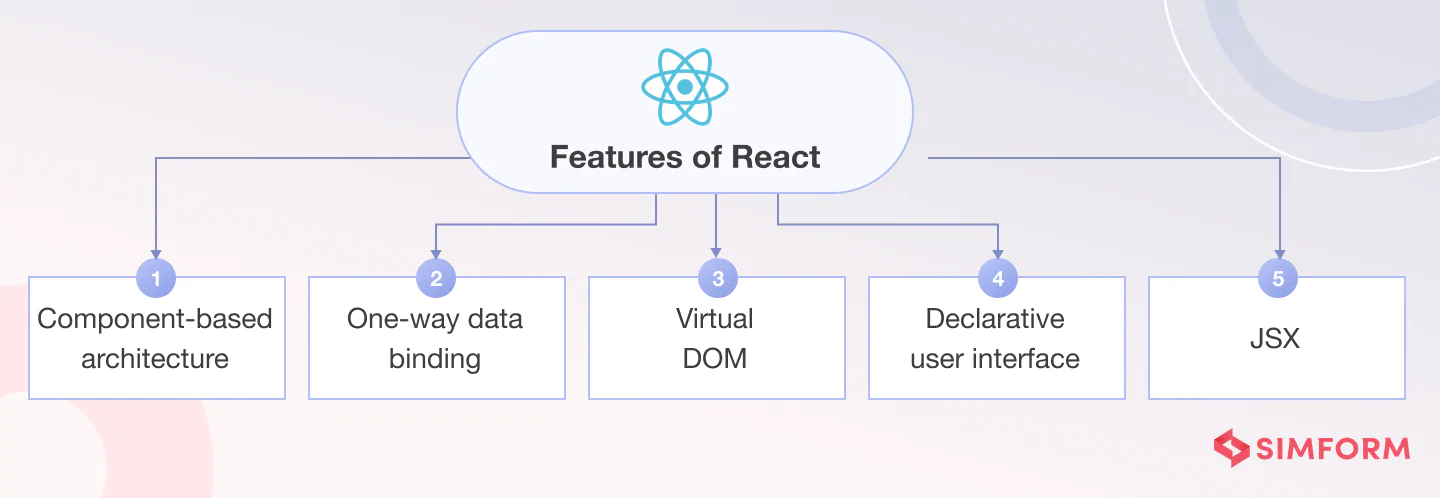 Features of React

1
Component-based architecture

2
One-way data binding

3
Virtual DOM

4
Declarative user interface

5
JSX

SIMFORM